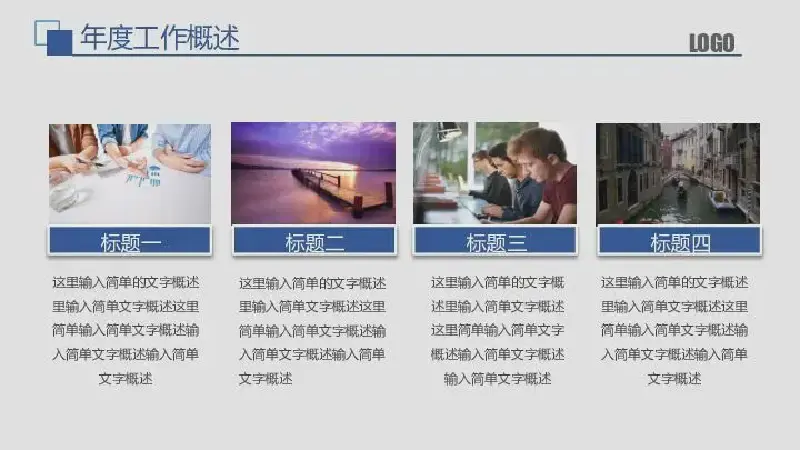 年度工作概述

LOGO

标题一

这里输入简单的文字概述里输入简单文字概述这里简单输入简单文字概述输入简单文字概述输入简单文字概述

标题二

这里输入简单的文字概述里输入简单文字概述这里简单输入简单文字概述输入简单文字概述输入简单文字概述

标题三

这里输入简单的文字概述里输入简单文字概述这里简单输入简单文字概述输入简单文字概述输入简单文字概述

标题四

这里输入简单的文字概述里输入简单文字概述这里简单输入简单文字概述输入简单文字概述输入简单文字概述